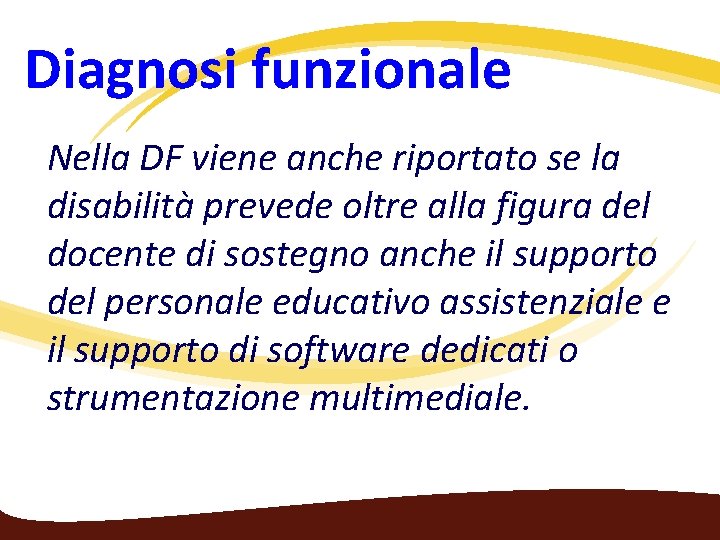 Diagnosi funzionale

Nella DF viene anche riportato se la disabilità prevede oltre alla figura del docente di sostegno anche il supporto del personale educativo assistenziale e il supporto di software dedicati o strumentazione multimediale.